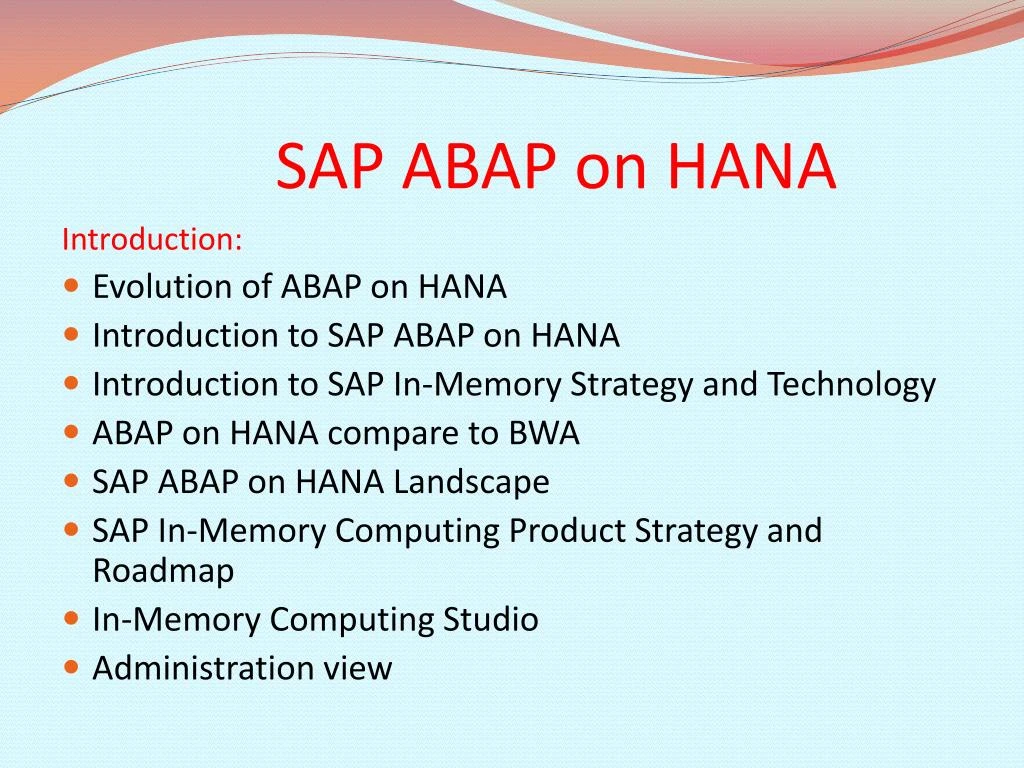 SAP ABAP on HANA

Introduction:

- Evolution of ABAP on HANA
- Introduction to SAP ABAP on HANA
- Introduction to SAP In-Memory Strategy and Technology
- ABAP on HANA compare to BWA
- SAP ABAP on HANA Landscape
- SAP In-Memory Computing Product Strategy and Roadmap
- In-Memory Computing Studio
- Administration view